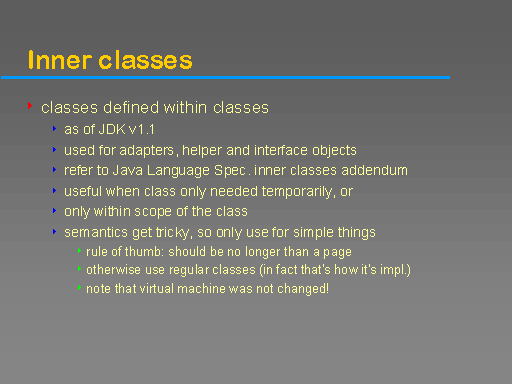 Inner classes

classes defined within classes

as of JDK v1.1

used for adapters, helper and interface objects

refer to Java Language Spec. inner classes addendum

useful when class only needed temporarily, or

only within scope of the class

semantics get tricky, so only use for simple things

rule of thumb: should be no longer than a page

otherwise use regular classes (in fact that's how it's impl.)

note that virtual machine was not changed!